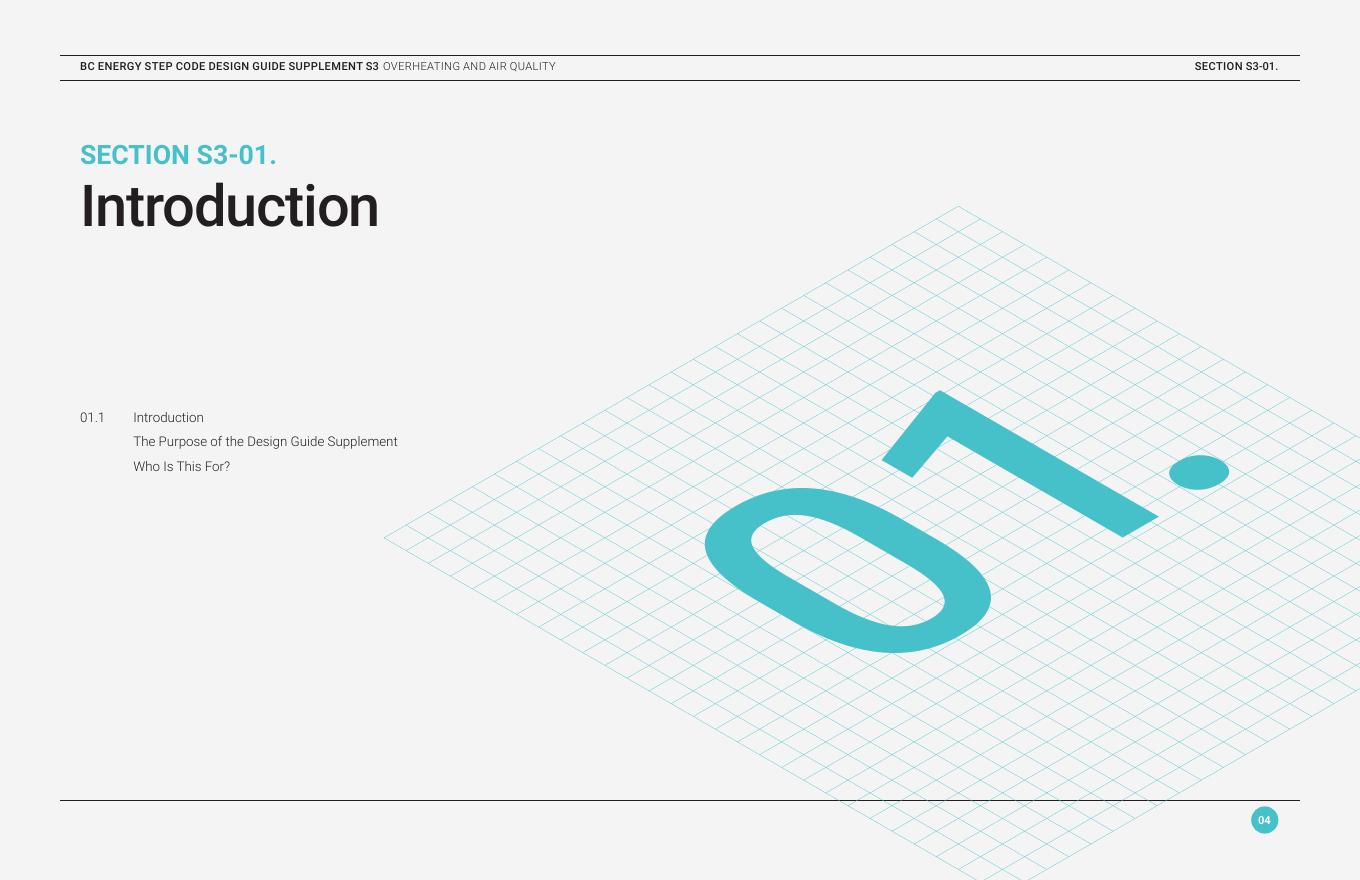 BC ENERGY STEP CODE DESIGN GUIDE SUPPLEMENT S3 OVERHEATING AND AIR QUALITY

SECTION S3-01.

SECTION S3-01.
Introduction

01.1 Introduction
The Purpose of the Design Guide Supplement
Who Is This For?

01.

04